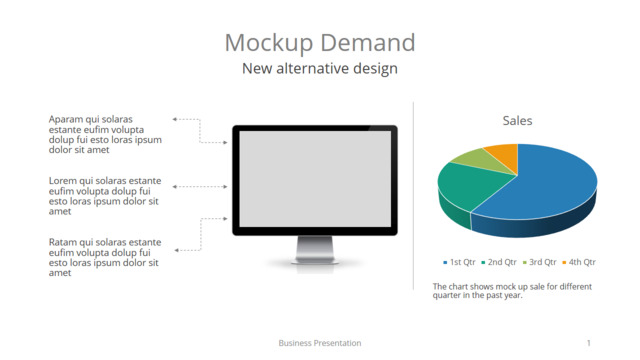 Mockup Demand
New alternative design

Aparam qui solaras estante eufim volupta dolup fui esto loras ipsum dolor sit amet

Lorem qui solaras estante eufim volupta dolup fui esto loras ipsum dolor sit amet

Ratam qui solaras estante eufim volupta dolup fui esto loras ipsum dolor sit amet

Sales

1st Qtr 2nd Qtr 3rd Qtr 4th Qtr

The chart shows mock up sale for different quarter in the past year.

Business Presentation

1